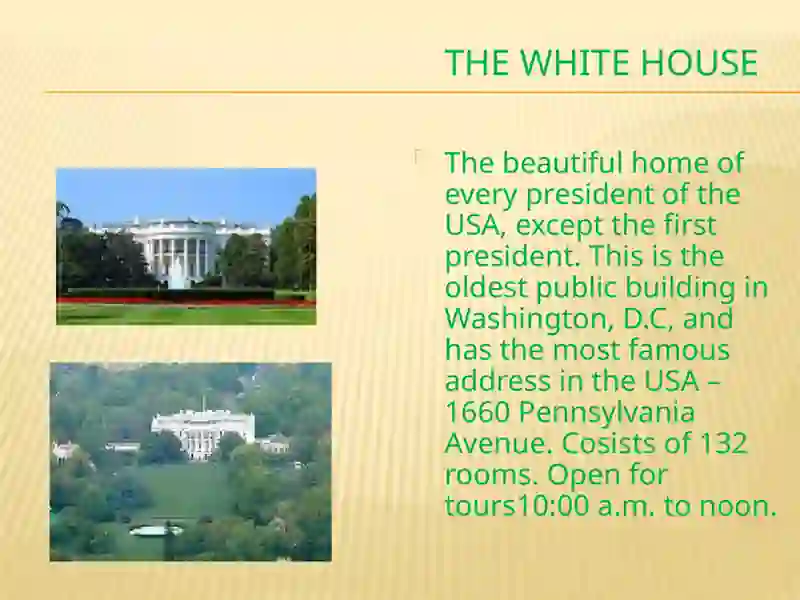 THE WHITE HOUSE

The beautiful home of every president of the USA, except the first president. This is the oldest public building in Washington, D.C, and has the most famous address in the USA – 1660 Pennsylvania Avenue. Cosists of 132 rooms. Open for tours10:00 a.m. to noon.